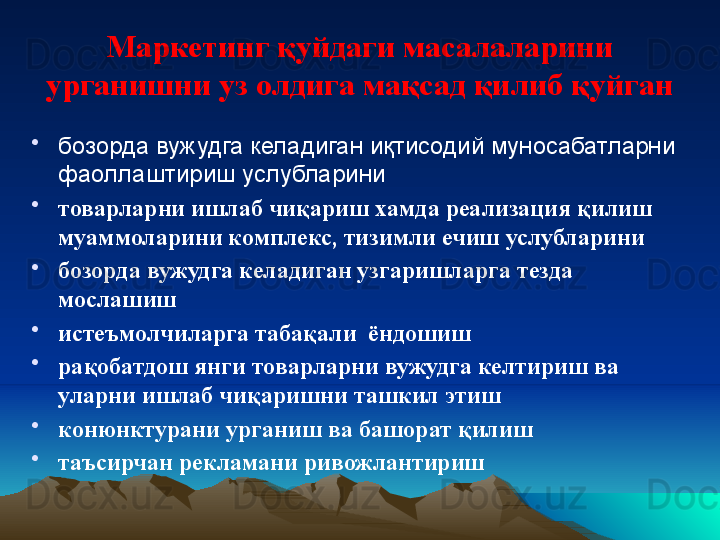 Маркетинг қуйдаги масалаларини урганишни уз олдига мақсад қилиб қуйган

• бозорда вужудга келадиган иқтисодий муносабатларни фаоллаштириш услубларини
• товарларни ишлаб чиқариш хамда реализация қилиш муаммоларини комплекс, тизимли ечиш услубларини
• бозорда вужудга келадиган узгаришларга тезда мослашиш
• истеъмолчиларга табақали ёндошиш
• рақобатдош янги товарларни вужудга келтириш ва уларни ишлаб чиқаришни ташкил этиш
• конюнктурани урганиш ва башорат қилиш
• таъсирчан рекламани ривожлантириш

Docx.uz Docx.uz Docx.uz Docx.uz Docx.uz Docx.uz Docx.uz Docx.uz Docx.uz Docx.uz Docx.uz Docx.uz